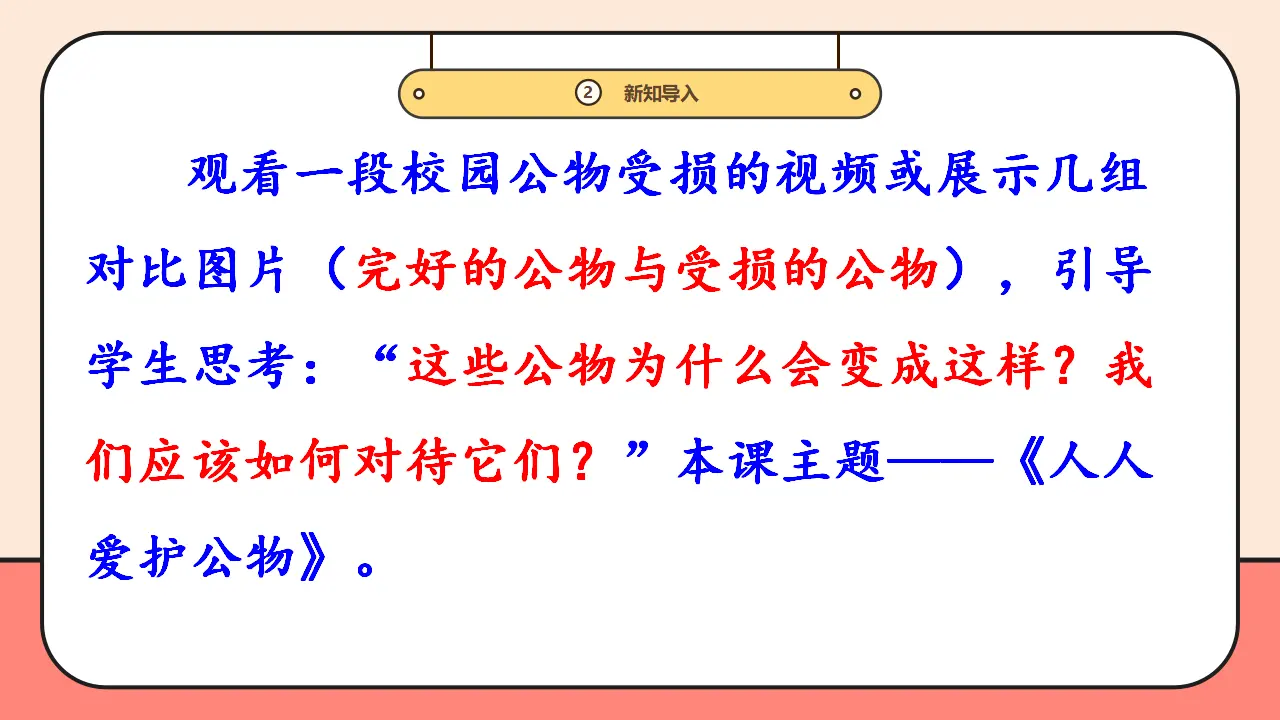 ② 新知导入

观看一段校园公物受损的视频或展示几组对比图片（完好的公物与受损的公物），引导学生思考：“这些公物为什么会变成这样？我们应该如何对待它们？”本课主题——《人人爱护公物》。